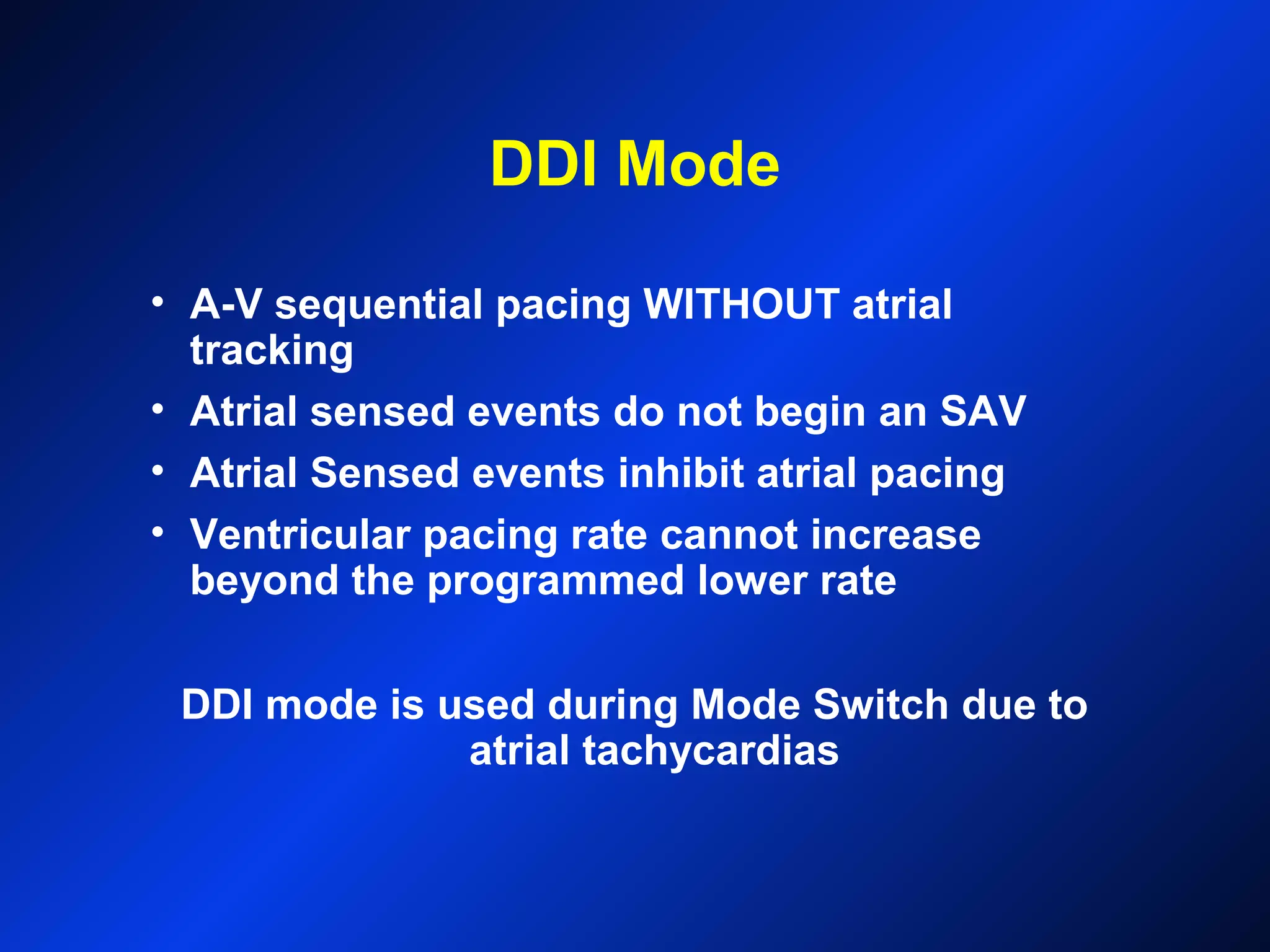 DDI Mode

• A-V sequential pacing WITHOUT atrial tracking
• Atrial sensed events do not begin an SAV
• Atrial Sensed events inhibit atrial pacing
• Ventricular pacing rate cannot increase beyond the programmed lower rate

DDI mode is used during Mode Switch due to atrial tachycardias